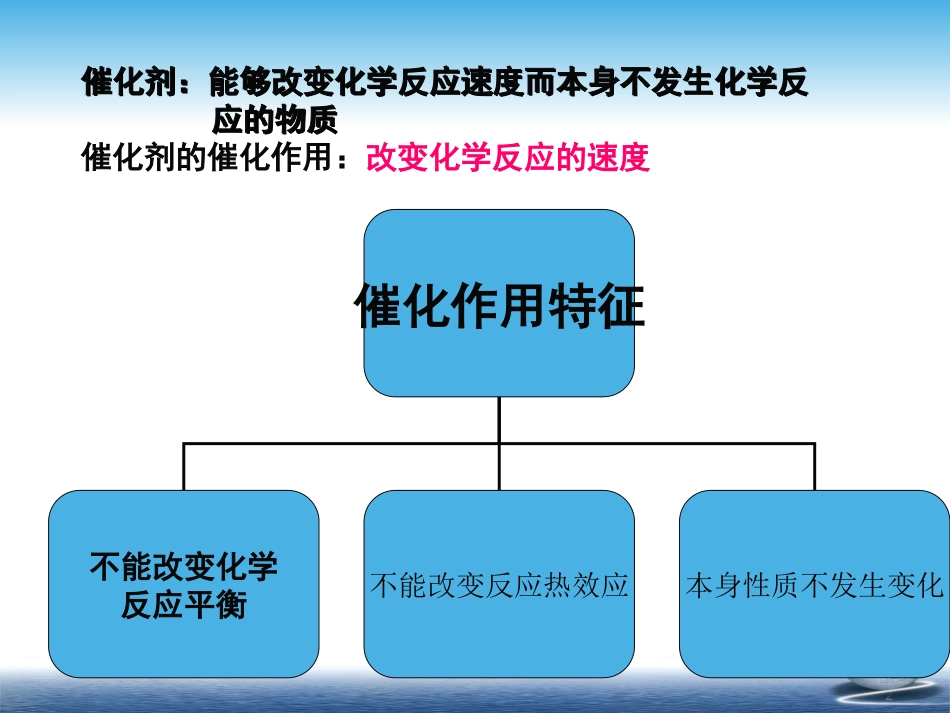 催化剂：能够改变化学反应速度而本身不发生化学反应的物质

催化剂的催化作用：改变化学反应的速度

催化作用特征

不能改变化学反应平衡

不能改变反应热效应

本身性质不发生变化